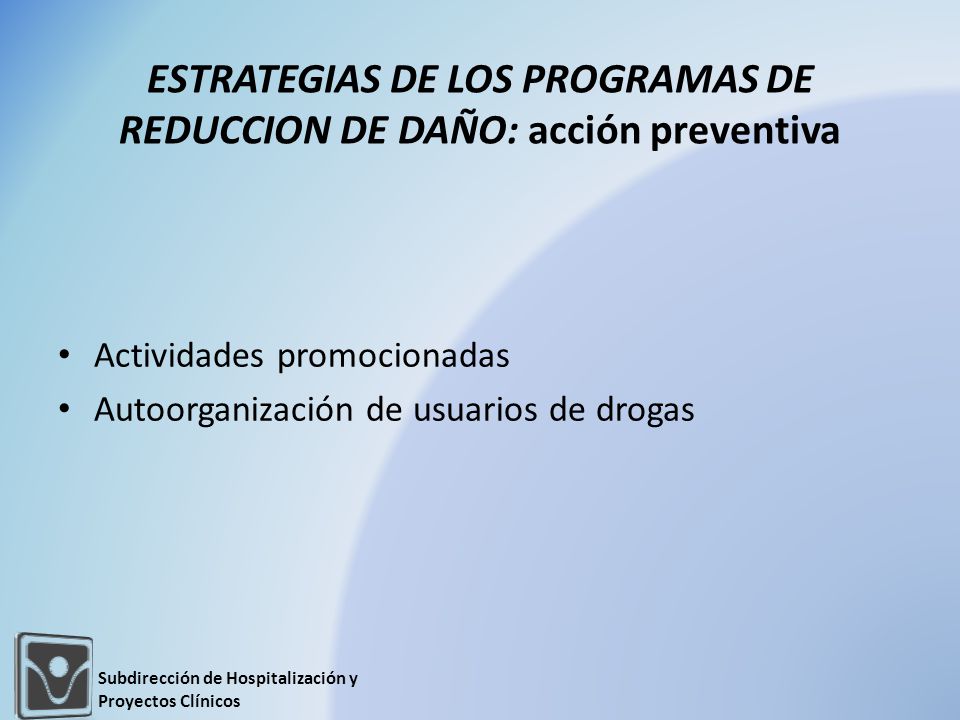 ESTRATEGIAS DE LOS PROGRAMAS DE REDUCCION DE DAÑO: acción preventiva

• Actividades promocionadas
• Autoorganización de usuarios de drogas

Subdirección de Hospitalización y Proyectos Clínicos